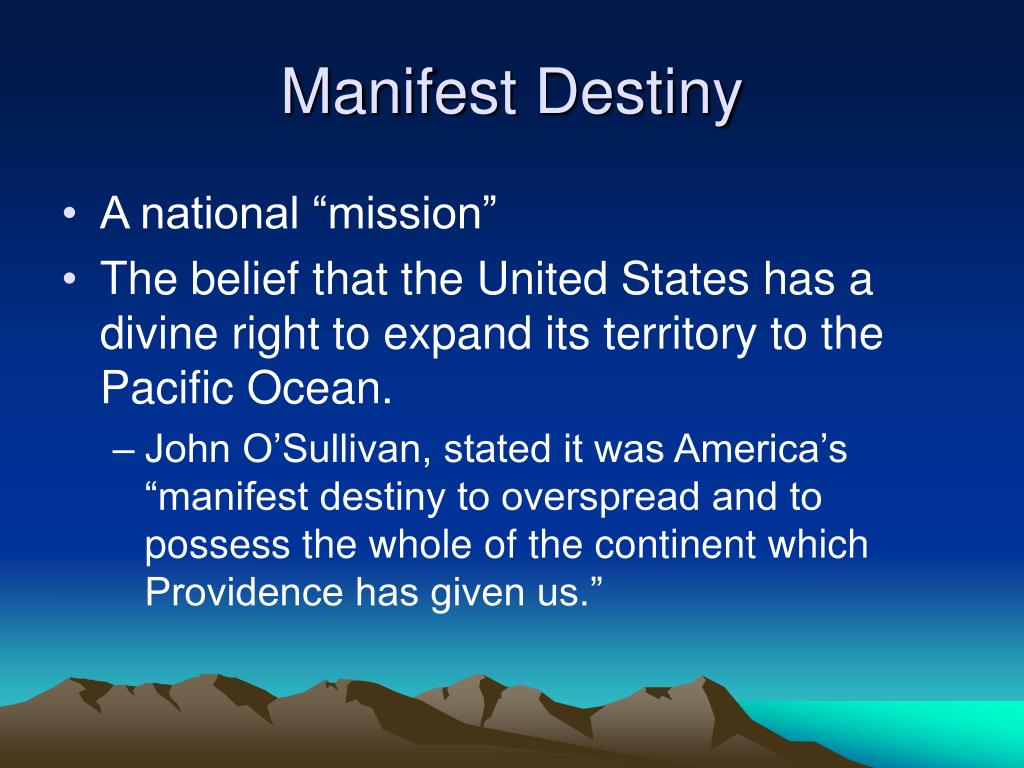 Manifest Destiny

• A national “mission”
• The belief that the United States has a divine right to expand its territory to the Pacific Ocean.
– John O’Sullivan, stated it was America’s “manifest destiny to overspread and to possess the whole of the continent which Providence has given us.”